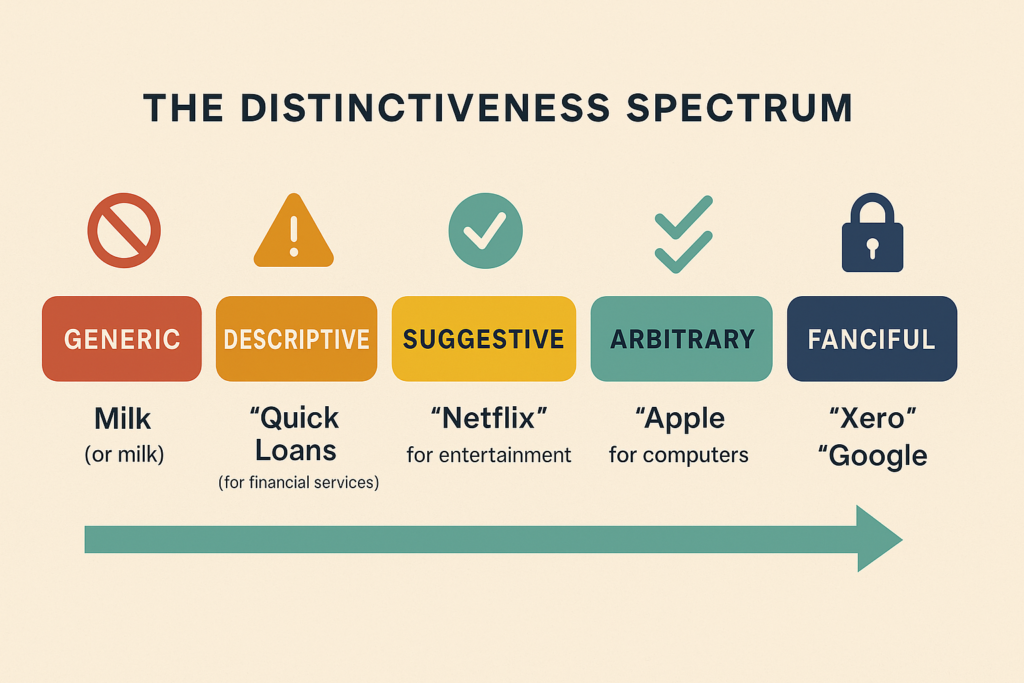 THE DISTINCTIVENESS SPECTRUM

GENERIC

Milk
(or milk)

DESCRIPTIVE

“Quick Loans
(for financial services)

SUGGESTIVE

“Netflix”
for entertainment

ARBITRARY

“Apple
for computers

FANCIFUL

“Xero”
“Google